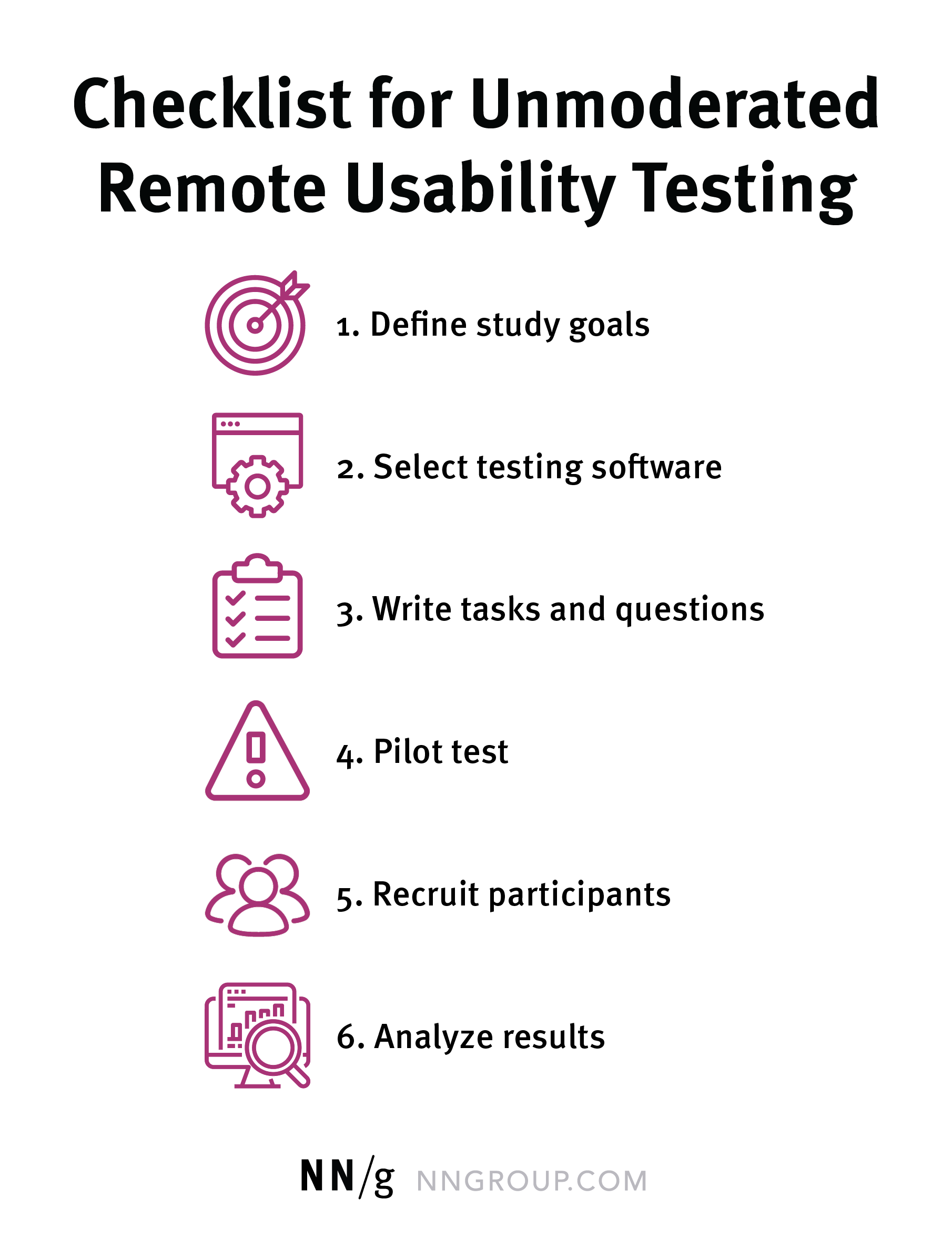 Checklist for Unmoderated Remote Usability Testing

1. Define study goals

2. Select testing software

3. Write tasks and questions

4. Pilot test

5. Recruit participants

6. Analyze results

NN/g NNGROUP.COM